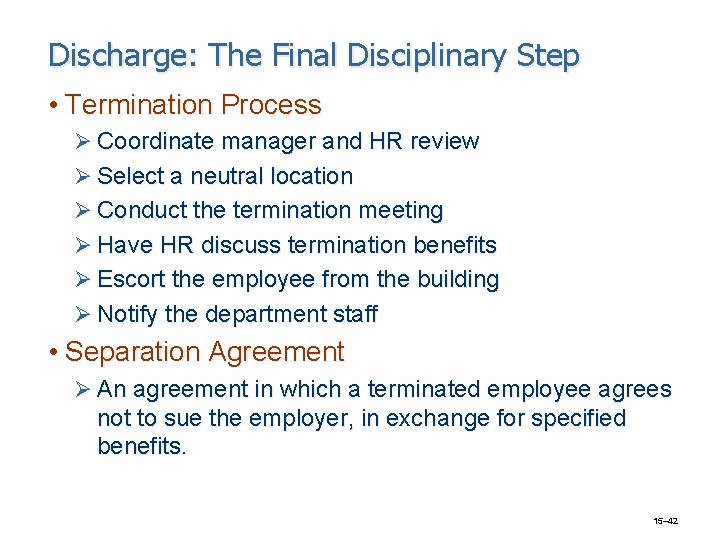 Discharge: The Final Disciplinary Step

• Termination Process
 ➢ Coordinate manager and HR review
 ➢ Select a neutral location
 ➢ Conduct the termination meeting
 ➢ Have HR discuss termination benefits
 ➢ Escort the employee from the building
 ➢ Notify the department staff

• Separation Agreement
 ➢ An agreement in which a terminated employee agrees not to sue the employer, in exchange for specified benefits.

15–42